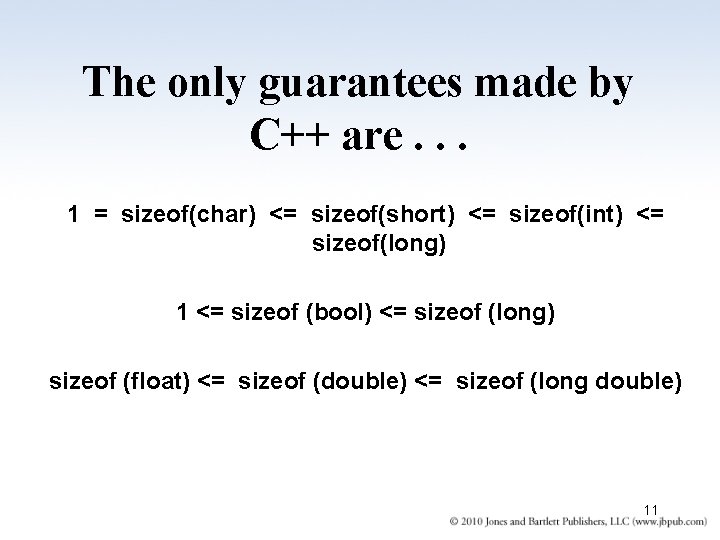 The only guarantees made by C++ are . . .

1 = sizeof(char) <= sizeof(short) <= sizeof(int) <= sizeof(long)

1 <= sizeof (bool) <= sizeof (long)

sizeof (float) <= sizeof (double) <= sizeof (long double)

11

© 2010 Jones and Bartlett Publishers, LLC (www.jbpub.com)